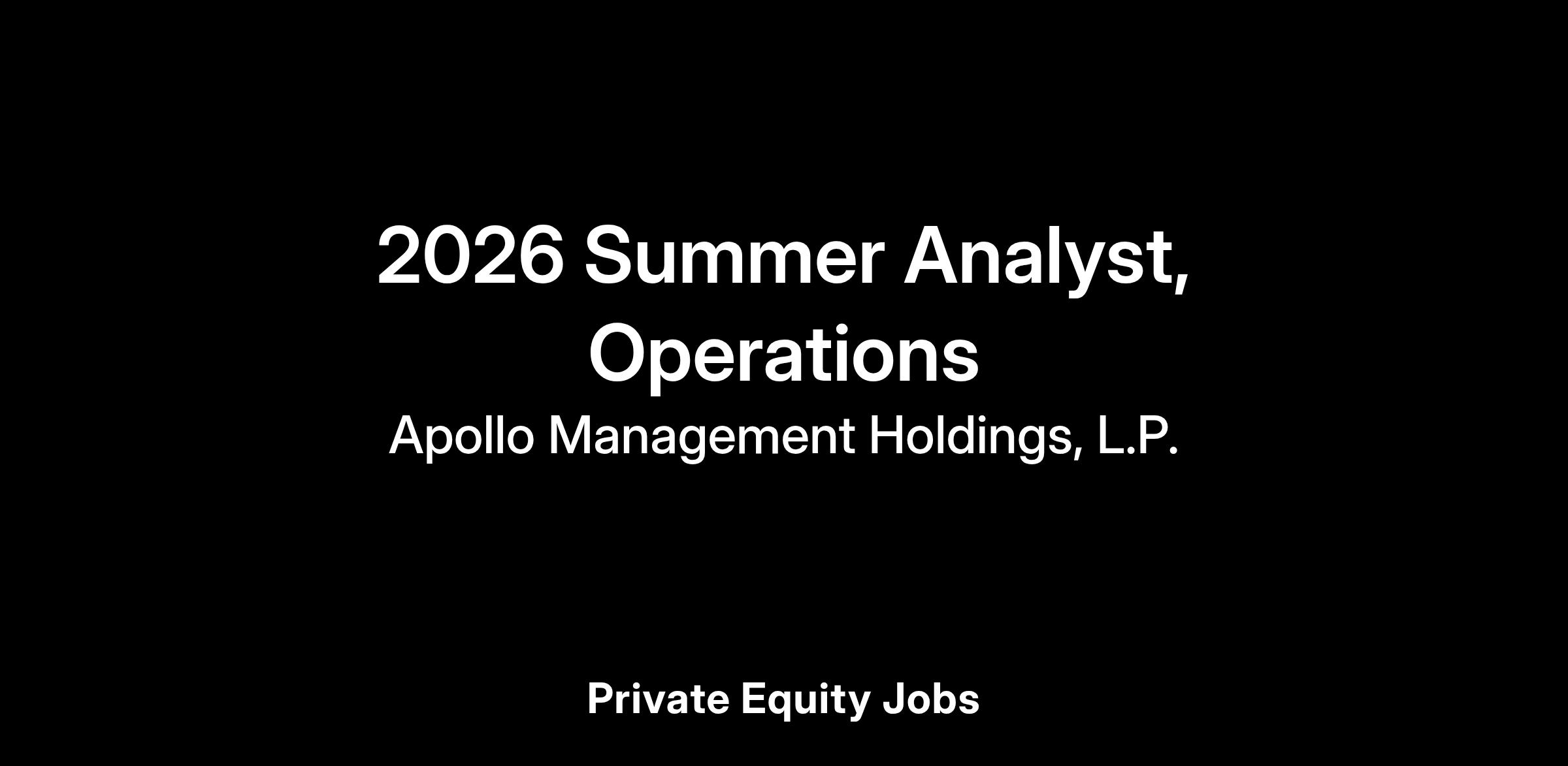 2026 Summer Analyst, Operations

Apollo Management Holdings, L.P.

Private Equity Jobs